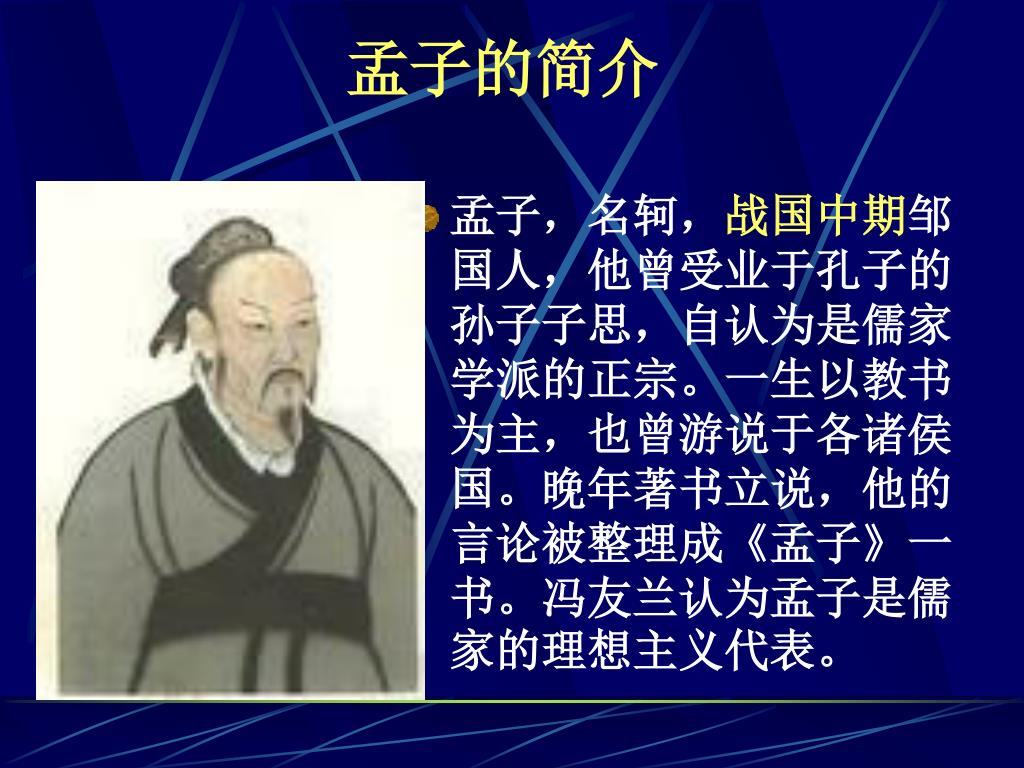 孟子的简介

孟子，名轲，战国中期邹国人，他曾受业于孔子的孙子子思，自认为是儒家学派的正宗。一生以教书为主，也曾游说于各诸侯国。晚年著书立说，他的言论被整理成《孟子》一书。冯友兰认为孟子是儒家的理想主义代表。